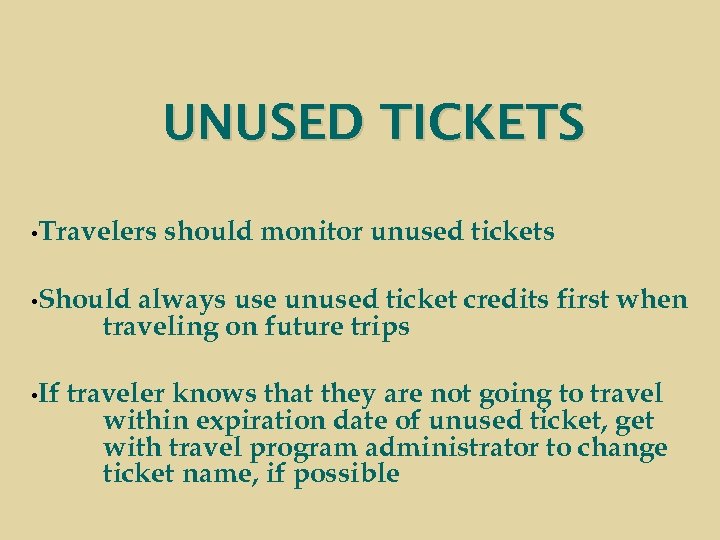 UNUSED TICKETS

•Travelers should monitor unused tickets

•Should always use unused ticket credits first when traveling on future trips

•If traveler knows that they are not going to travel within expiration date of unused ticket, get with travel program administrator to change ticket name, if possible